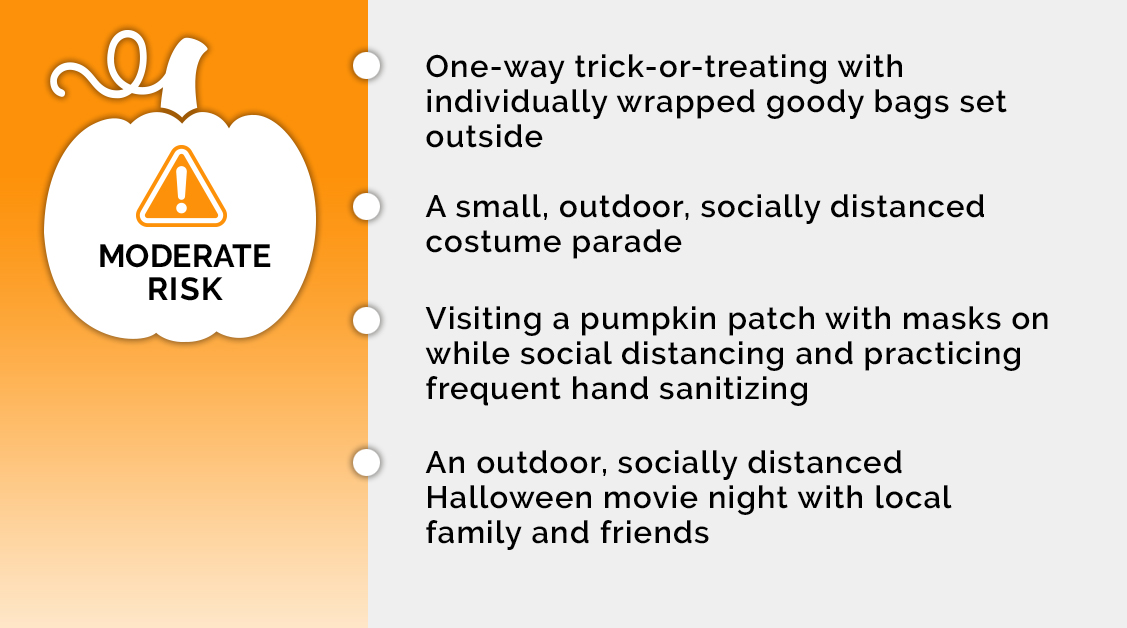 MODERATE RISK

One-way trick-or-treating with individually wrapped goody bags set outside

A small, outdoor, socially distanced costume parade

Visiting a pumpkin patch with masks on while social distancing and practicing frequent hand sanitizing

An outdoor, socially distanced Halloween movie night with local family and friends